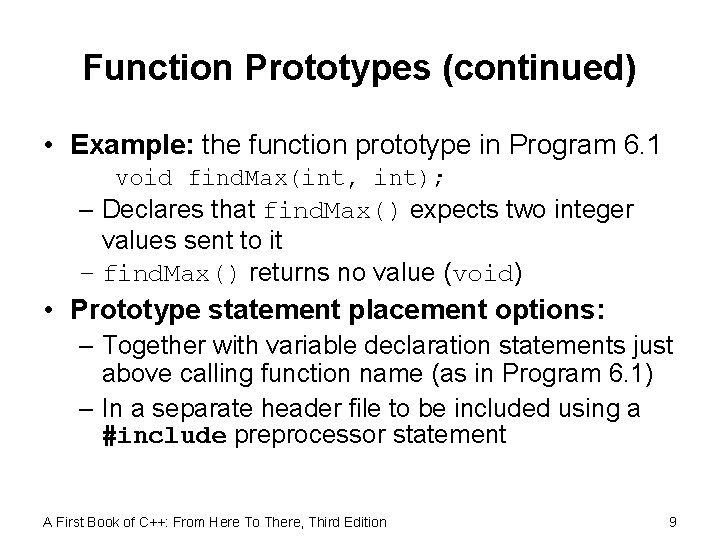 Function Prototypes (continued)

• Example: the function prototype in Program 6.1

void findMax(int, int);

– Declares that findMax() expects two integer values sent to it

– findMax() returns no value (void)

• Prototype statement placement options:

– Together with variable declaration statements just above calling function name (as in Program 6.1)

– In a separate header file to be included using a #include preprocessor statement

A First Book of C++: From Here To There, Third Edition

9